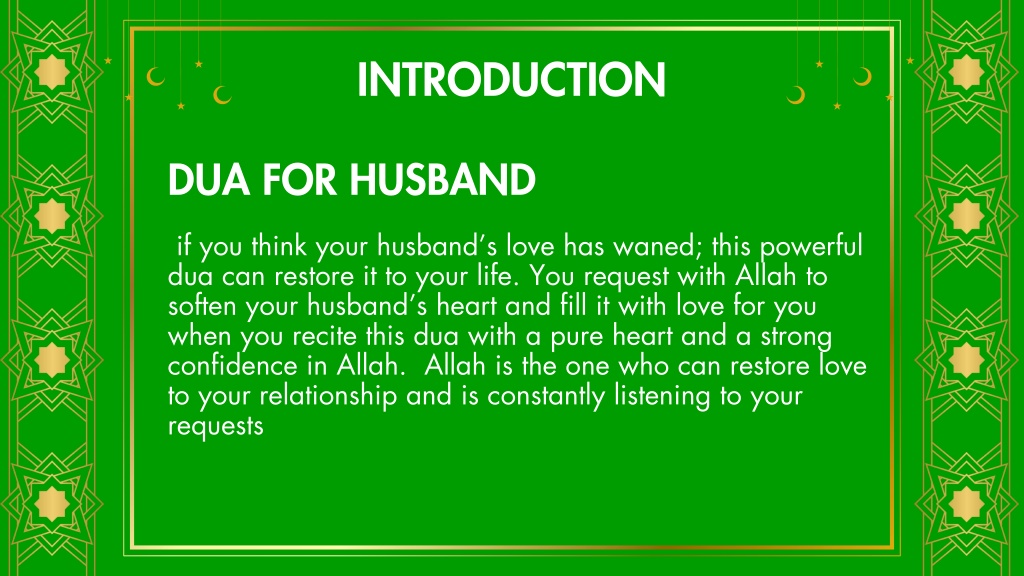 INTRODUCTION

DUA FOR HUSBAND

if you think your husband's love has waned; this powerful dua can restore it to your life. You request with Allah to soften your husband's heart and fill it with love for you when you recite this dua with a pure heart and a strong confidence in Allah. Allah is the one who can restore love to your relationship and is constantly listening to your requests